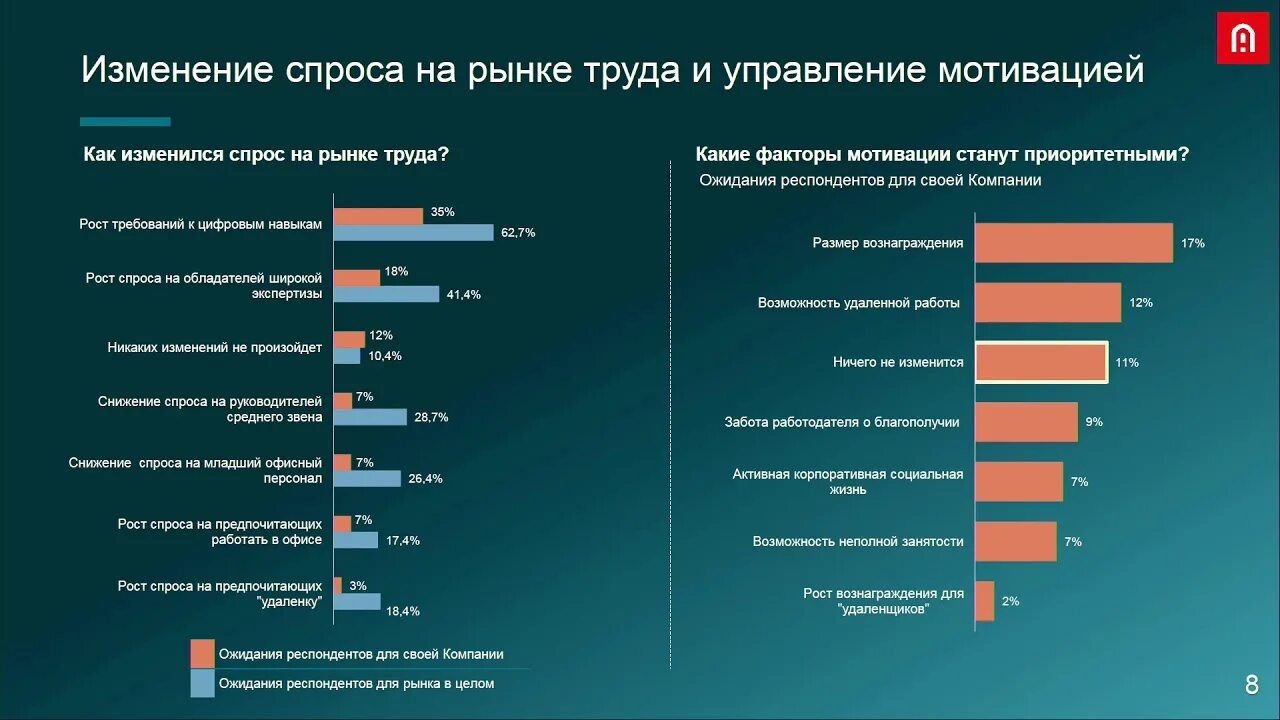 Изменение спроса на рынке труда и управление мотивацией

Как изменился спрос на рынке труда?

Рост требований к цифровым навыкам 35% 62,7%

Рост спроса на обладателей широкой экспертизы 18% 41,4%

Никаких изменений не произойдет 12% 10,4%

Снижение спроса на руководителей среднего звена 7% 28,7%

Снижение спроса на младший офисный персонал 7% 26,4%

Рост спроса на предпочитающих работать в офисе 7% 17,4%

Рост спроса на предпочитающих "удаленку" 3% 18,4%

Ожидания респондентов для своей Компании

Ожидания респондентов для рынка в целом

Какие факторы мотивации станут приоритетными?

Ожидания респондентов для своей Компании

Размер вознаграждения 17%

Возможность удаленной работы 12%

Ничего не изменится 11%

Забота работодателя о благополучии 9%

Активная корпоративная социальная жизнь 7%

Возможность неполной занятости 7%

Рост вознаграждения для "удаленщиков" 2%

8